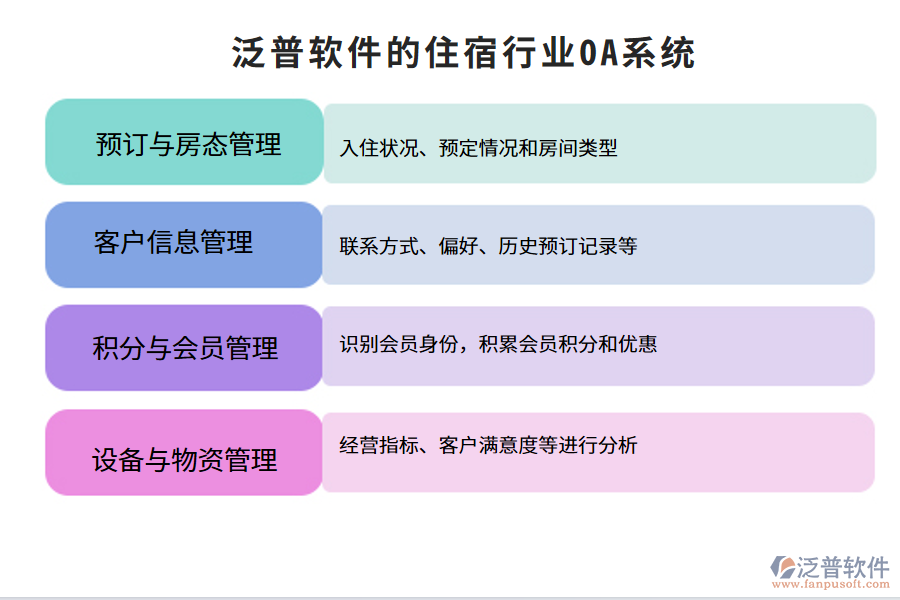 泛普软件的住宿行业OA系统

预订与房态管理

入住状况、预定情况和房间类型

客户信息管理

联系方式、偏好、历史预订记录等

积分与会员管理

识别会员身份，积累会员积分和优惠

设备与物资管理

经营指标、客户满意度等进行分析

泛普软件
www.fanpusoft.com